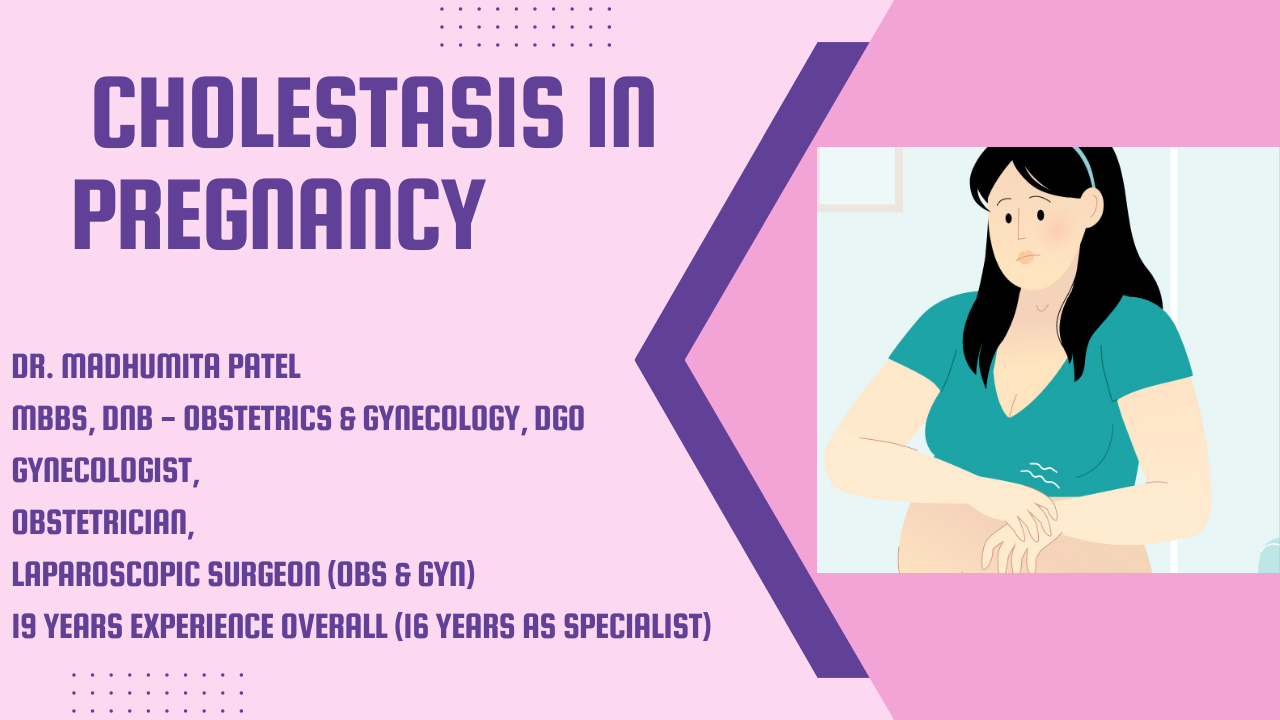 CHOLESTASIS IN PREGNANCY

DR. MADHUMITA PATEL
MBBS, DNB – OBSTETRICS & GYNECOLOGY, DGO
GYNECOLOGIST,
OBSTETRICIAN,
LAPAROSCOPIC SURGEON (OBS & GYN)
19 YEARS EXPERIENCE OVERALL (16 YEARS AS SPECIALIST)